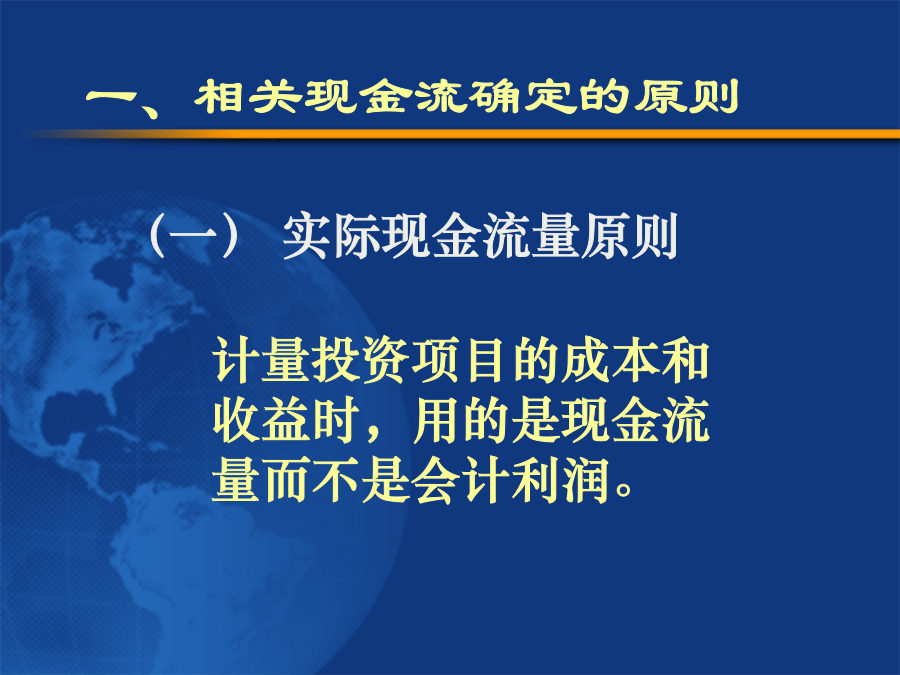 一、相关现金流确定的原则

（一） 实际现金流量原则

计量投资项目的成本和收益时，用的是现金流量而不是会计利润。